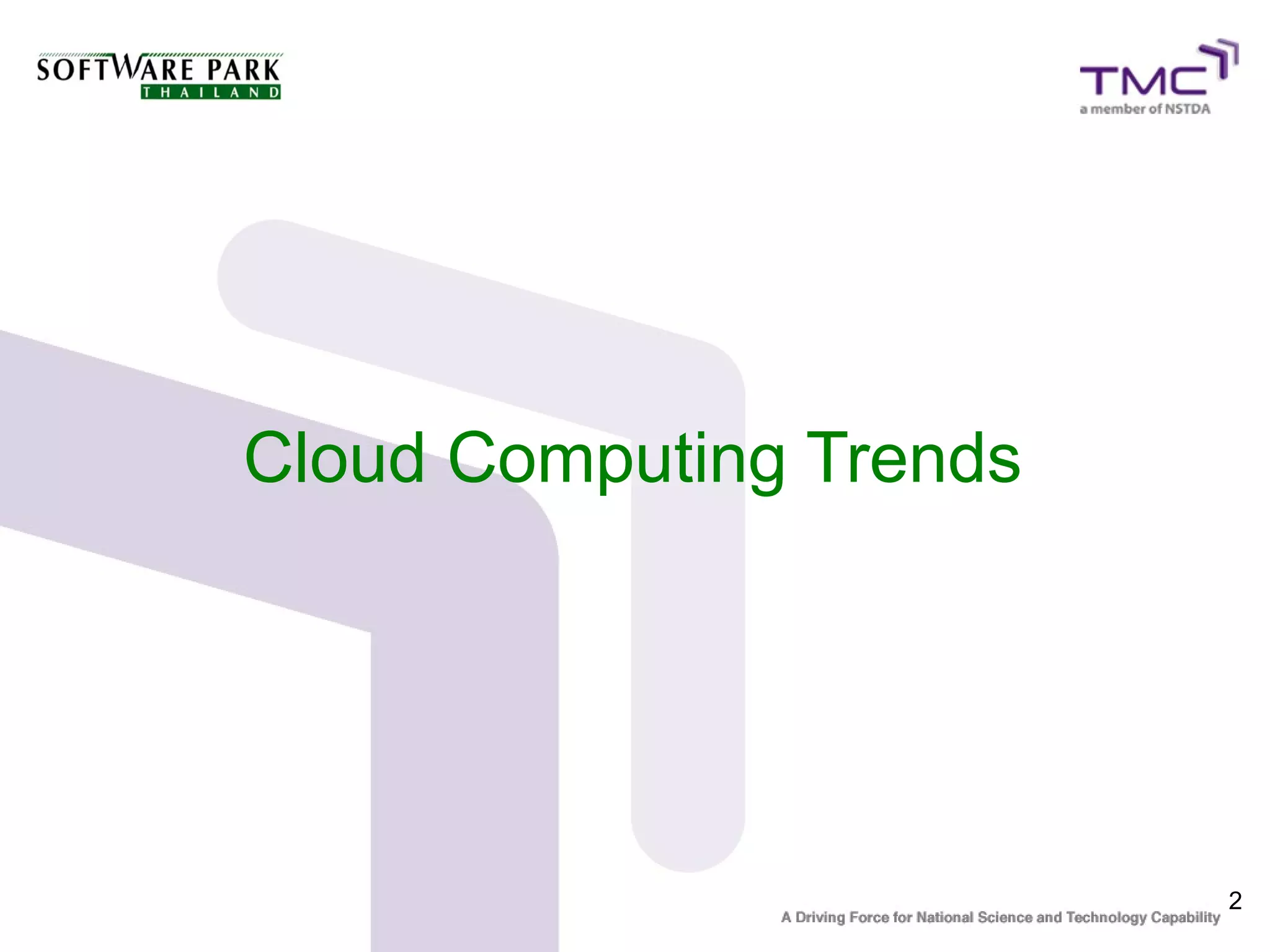 SOFTWARE PARK
THAILAND

TMC
a member of NSTDA

Cloud Computing Trends

2

A Driving Force for National Science and Technology Capability